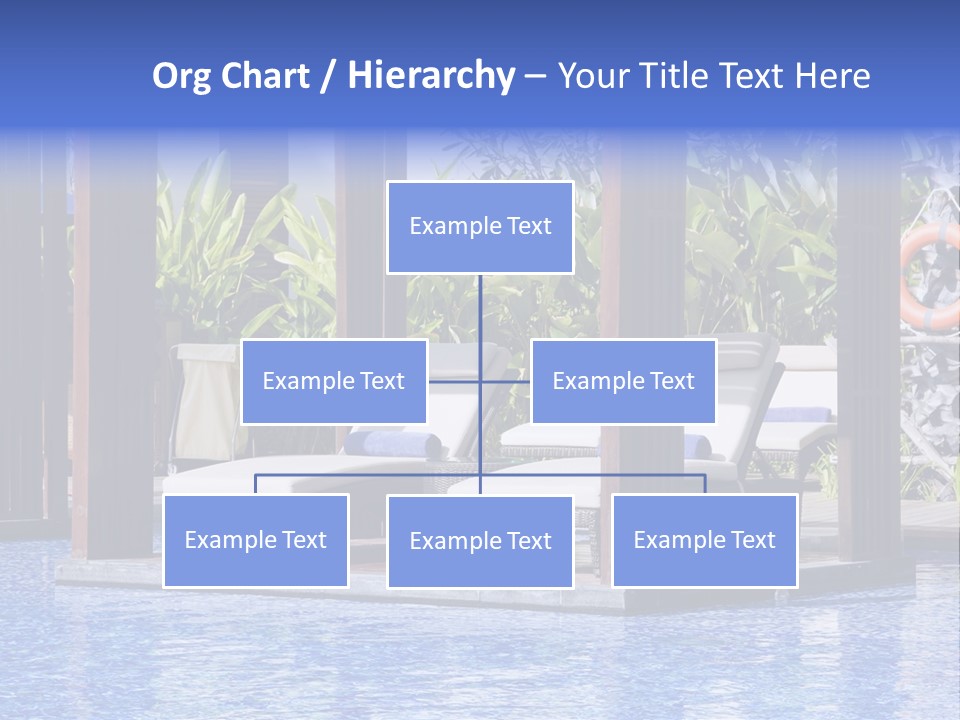 Org Chart / Hierarchy – Your Title Text Here

Example Text

Example Text

Example Text

Example Text

Example Text

Example Text